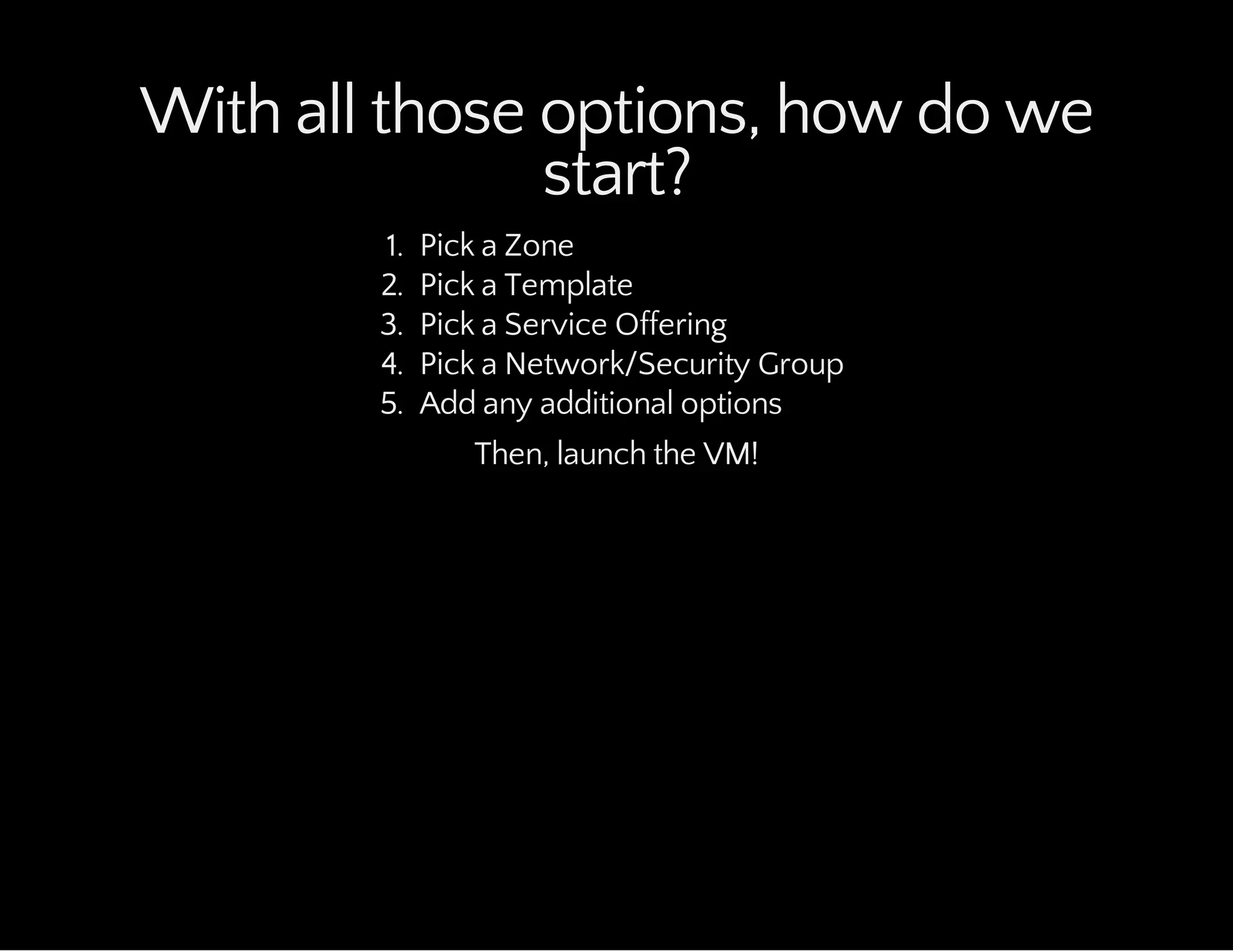 With all those options, how do we start?

1. Pick a Zone
2. Pick a Template
3. Pick a Service Offering
4. Pick a Network/Security Group
5. Add any additional options

Then, launch the VM!